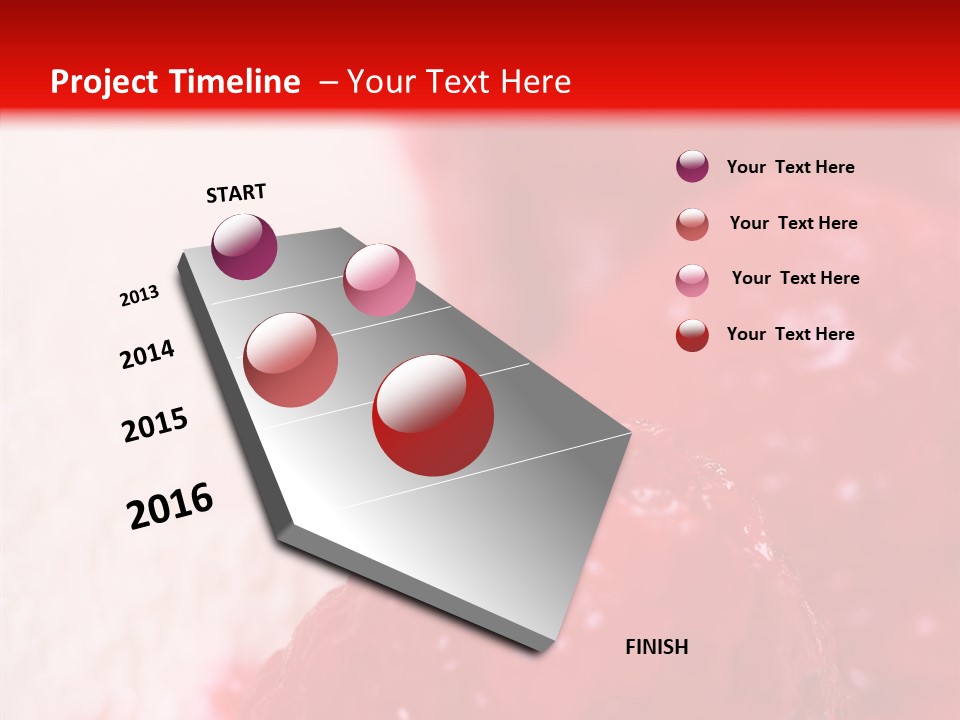 Project Timeline – Your Text Here

START

2013

2014

2015

2016

FINISH

Your Text Here

Your Text Here

Your Text Here

Your Text Here